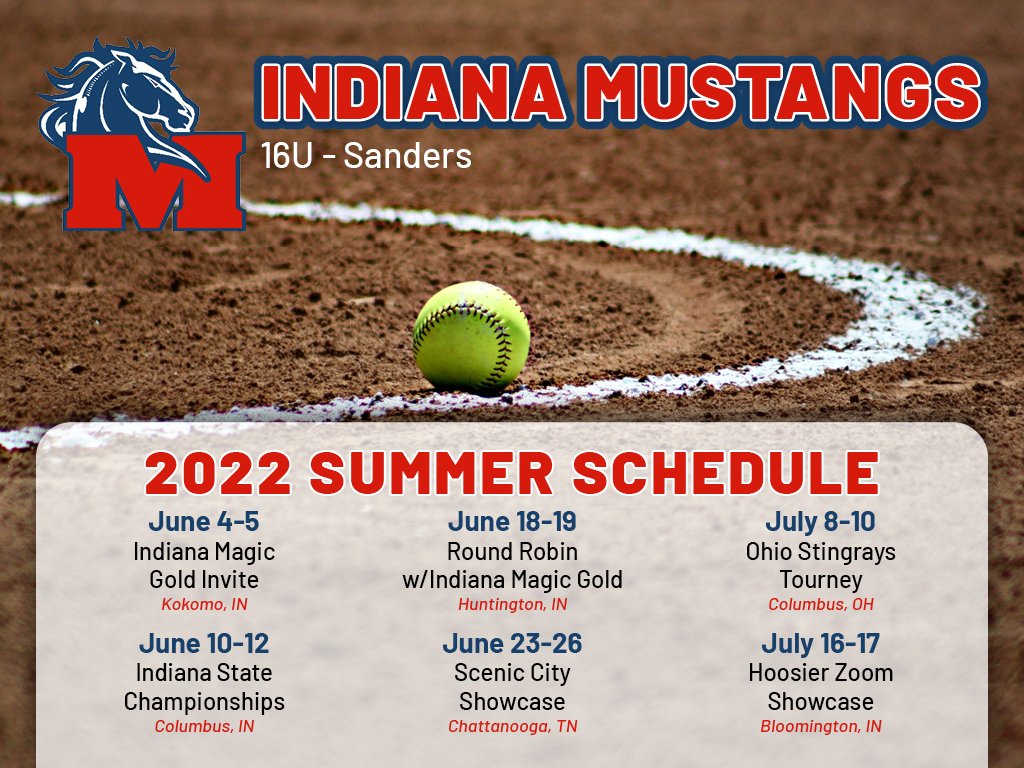 M

INDIANA MUSTANGS
16U - Sanders

2022 SUMMER SCHEDULE

June 4-5
Indiana Magic Gold Invite
Kokomo, IN

June 10-12
Indiana State Championships
Columbus, IN

June 18-19
Round Robin w/Indiana Magic Gold
Huntington, IN

June 23-26
Scenic City Showcase
Chattanooga, TN

July 8-10
Ohio Stingrays Tourney
Columbus, OH

July 16-17
Hoosier Zoom Showcase
Bloomington, IN